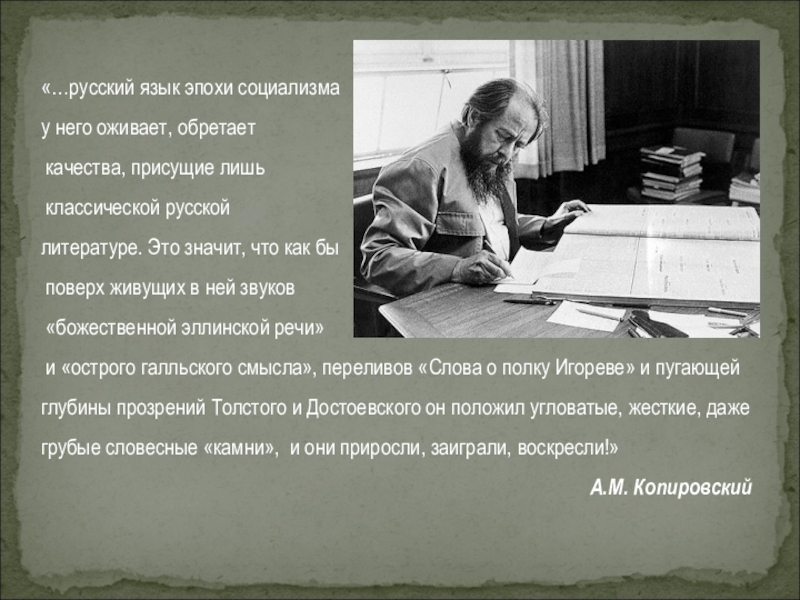 «…русский язык эпохи социализма у него оживает, обретает качества, присущие лишь классической русской литературе. Это значит, что как бы поверх живущих в ней звуков «божественной эллинской речи» и «острого галльского смысла», переливов «Слова о полку Игореве» и пугающей глубины прозрений Толстого и Достоевского он положил угловатые, жесткие, даже грубые словесные «камни», и они приросли, заиграли, воскресли!»

А.М. Копировский